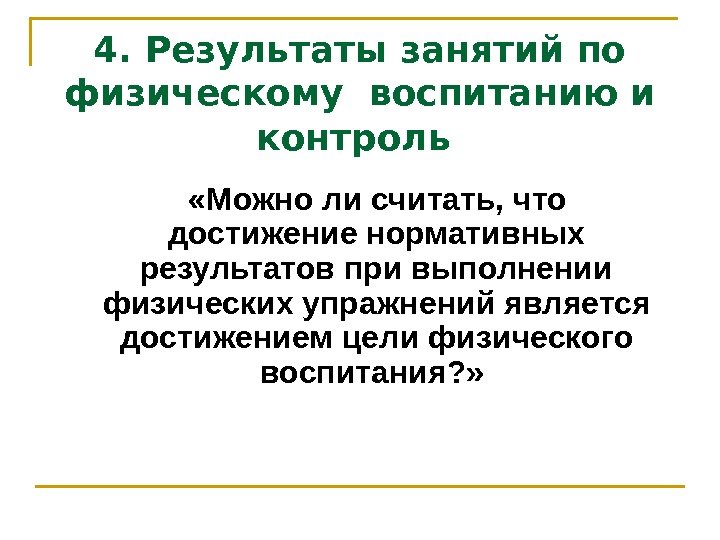 4. Результаты занятий по физическому воспитанию и контроль

«Можно ли считать, что достижение нормативных результатов при выполнении физических упражнений является достижением цели физического воспитания?»